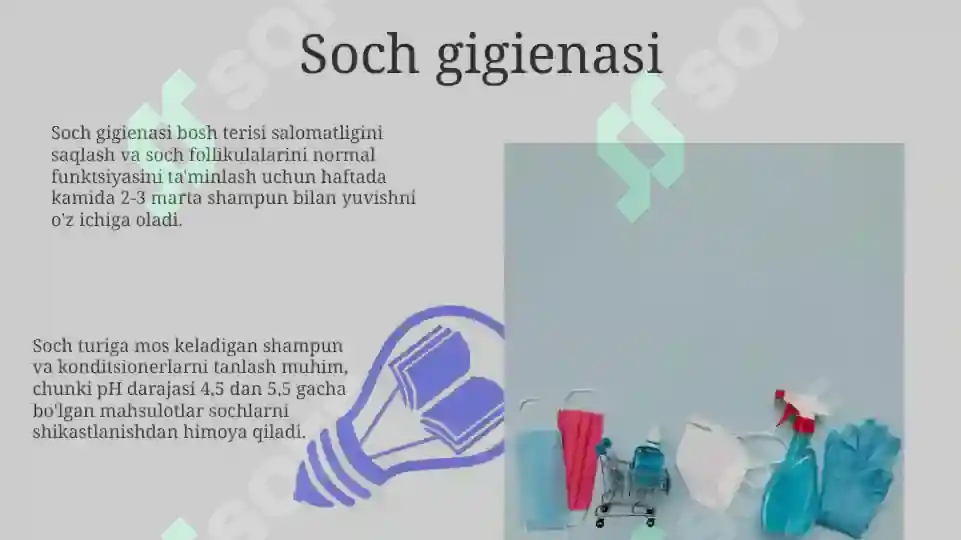 Soch gigienasi

Soch gigienasi bosh terisi salomatligini saqlash va soch follikulalarini normal funktsiyasini ta'minlash uchun haftada kamida 2-3 marta shampun bilan yuvishni o'z ichiga oladi.

Soch turiga mos keladigan shampun va konditsionerlarni tanlash muhim, chunki pH darajasi 4,5 dan 5,5 gacha bo'lgan mahsulotlar sochlarni shikastlanishdan himoya qiladi.